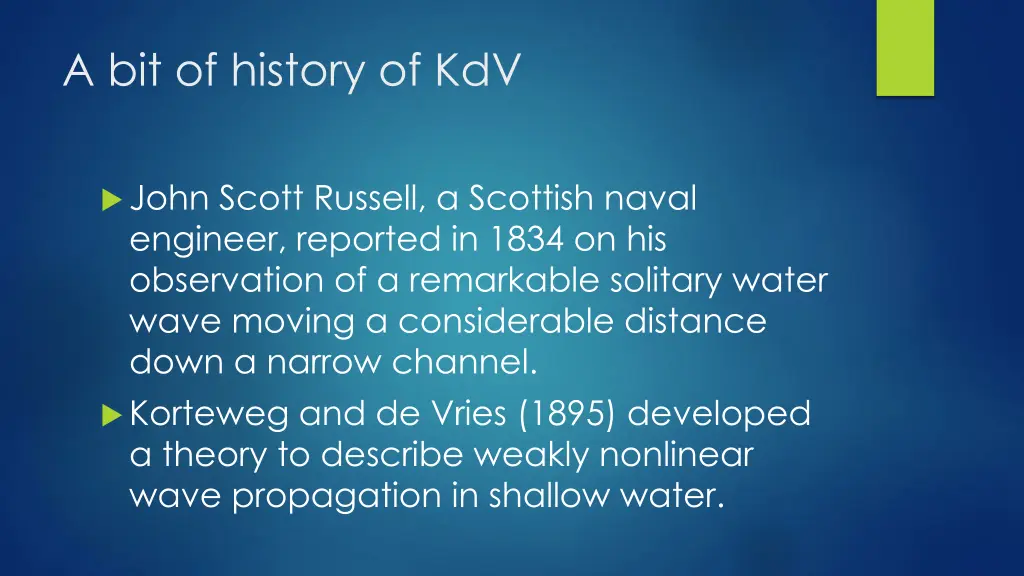 A bit of history of KdV

John Scott Russell, a Scottish naval engineer, reported in 1834 on his observation of a remarkable solitary water wave moving a considerable distance down a narrow channel.

Korteweg and de Vries (1895) developed a theory to describe weakly nonlinear wave propagation in shallow water.